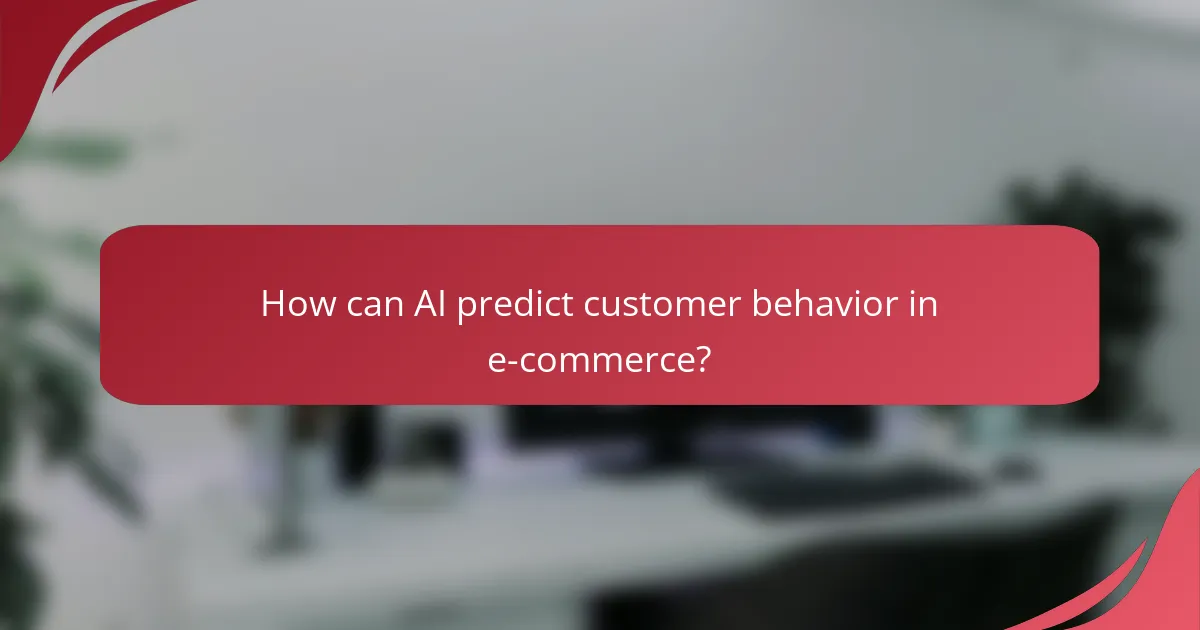 How can AI predict customer behavior in e-commerce?